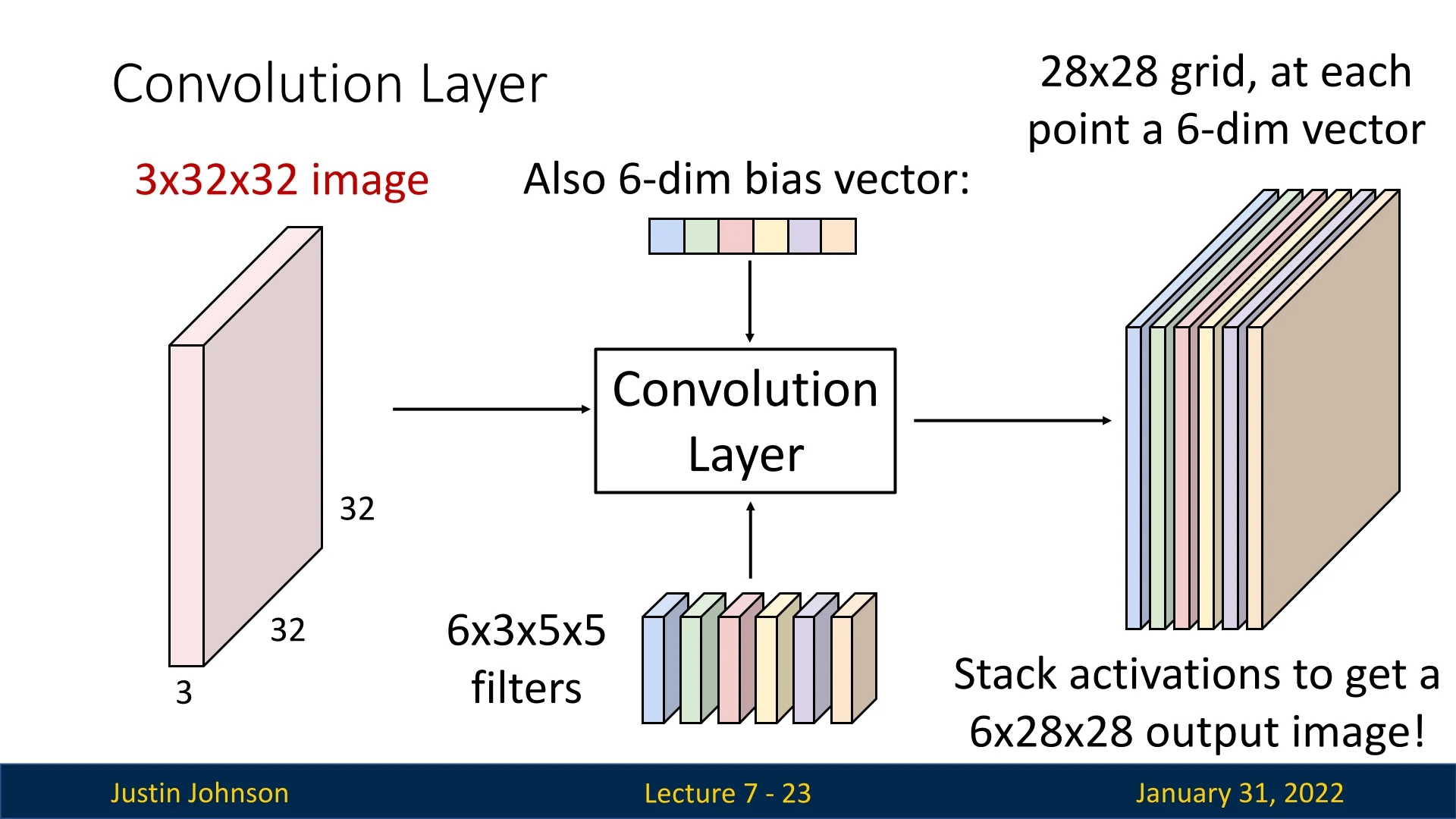 Convolution Layer

28x28 grid, at each point a 6-dim vector

3x32x32 image

Also 6-dim bias vector:

Convolution Layer

32

32

3

6x3x5x5 filters

Stack activations to get a 6x28x28 output image!

Justin Johnson

Lecture 7 - 23

January 31, 2022